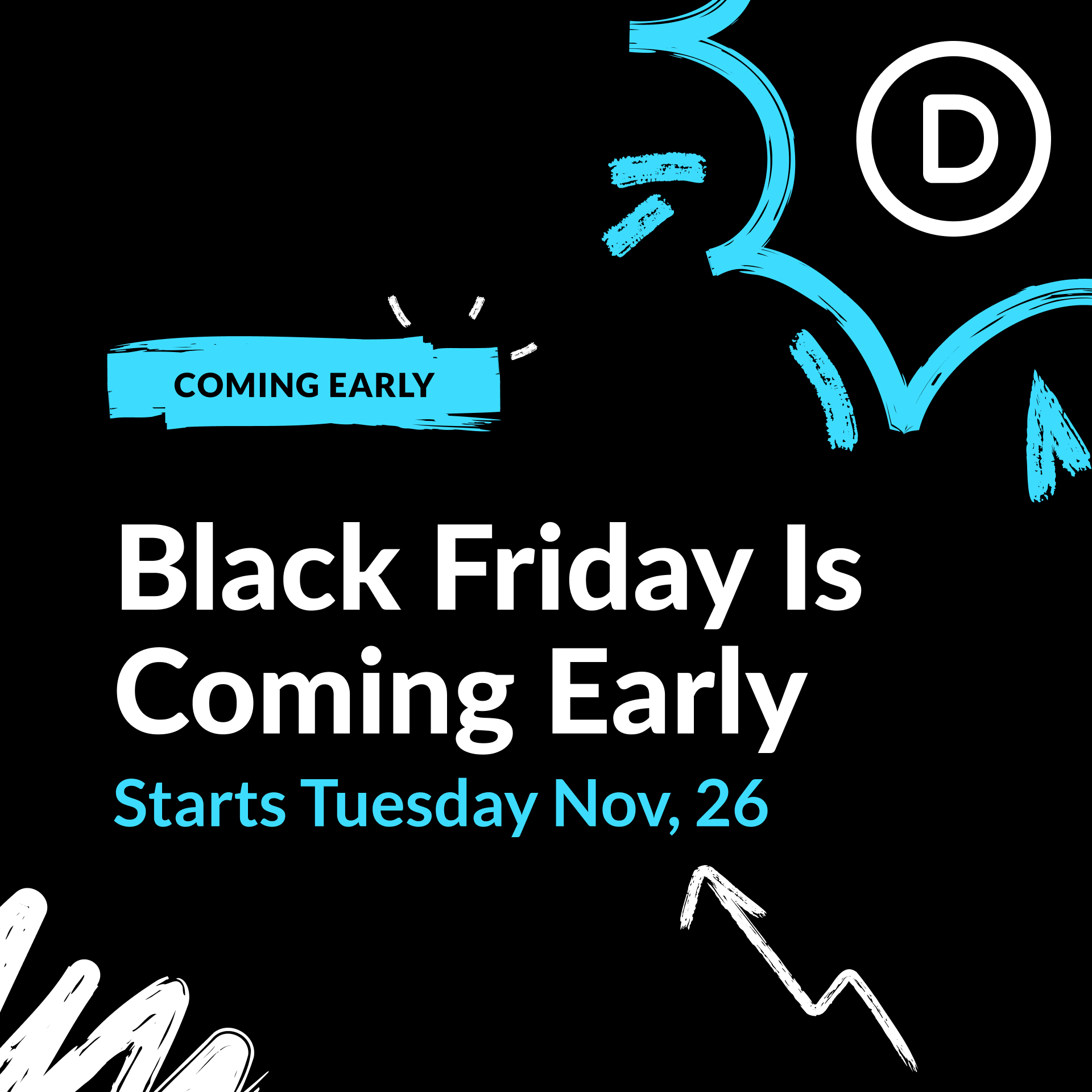 D

COMING EARLY

Black Friday Is Coming Early

Starts Tuesday Nov, 26